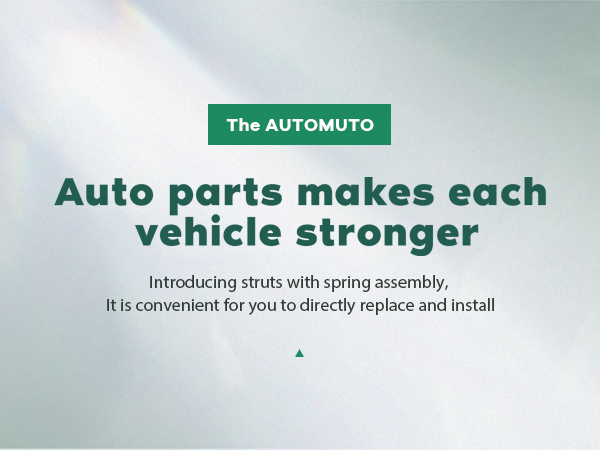 The AUTOMUTO

Auto parts makes each vehicle stronger

Introducing struts with spring assembly,
It is convenient for you to directly replace and install